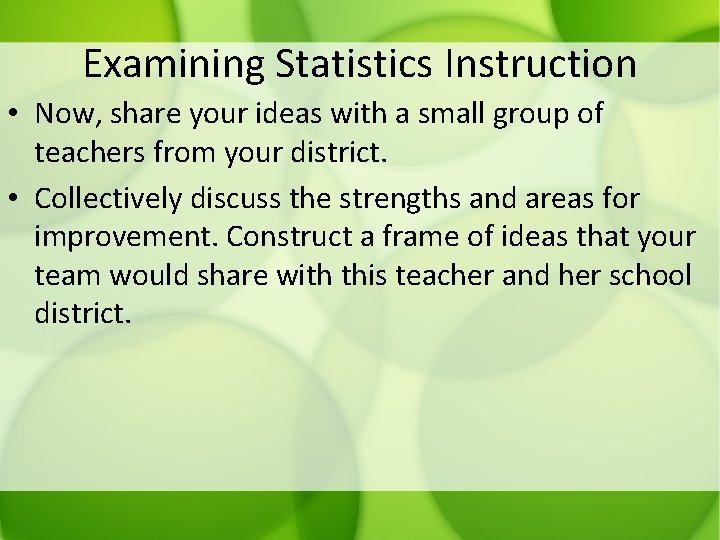 Examining Statistics Instruction

• Now, share your ideas with a small group of teachers from your district.

• Collectively discuss the strengths and areas for improvement. Construct a frame of ideas that your team would share with this teacher and her school district.